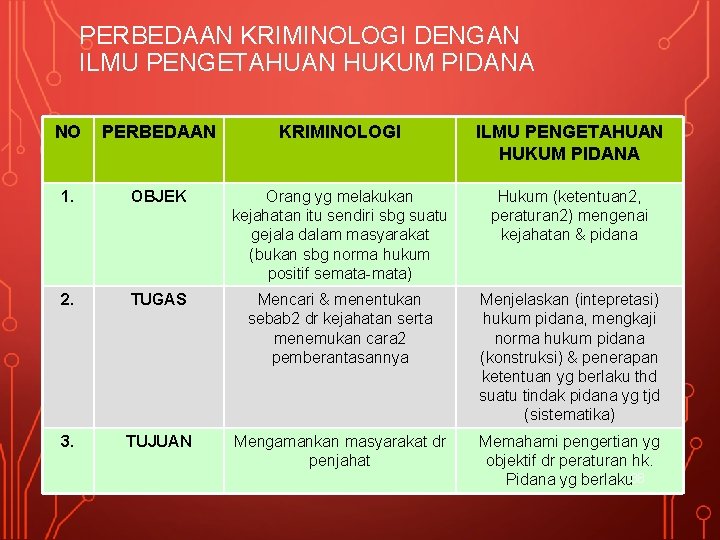 PERBEDAAN KRIMINOLOGI DENGAN ILMU PENGETAHUAN HUKUM PIDANA

| NO | PERBEDAAN | KRIMINOLOGI | ILMU PENGETAHUAN HUKUM PIDANA |
|---|---|---|---|
| 1. | OBJEK | Orang yg melakukan kejahatan itu sendiri sbg suatu gejala dalam masyarakat (bukan sbg norma hukum positif semata-mata) | Hukum (ketentuan2, peraturan2) mengenai kejahatan & pidana |
| 2. | TUGAS | Mencari & menentukan sebab2 dr kejahatan serta menemukan cara2 pemberantasannya | Menjelaskan (intepretasi) hukum pidana, mengkaji norma hukum pidana (konstruksi) & penerapan ketentuan yg berlaku thd suatu tindak pidana yg tjd (sistematika) |
| 3. | TUJUAN | Mengamankan masyarakat dr penjahat | Memahami pengertian yg objektif dr peraturan hk. Pidana yg berlaku |